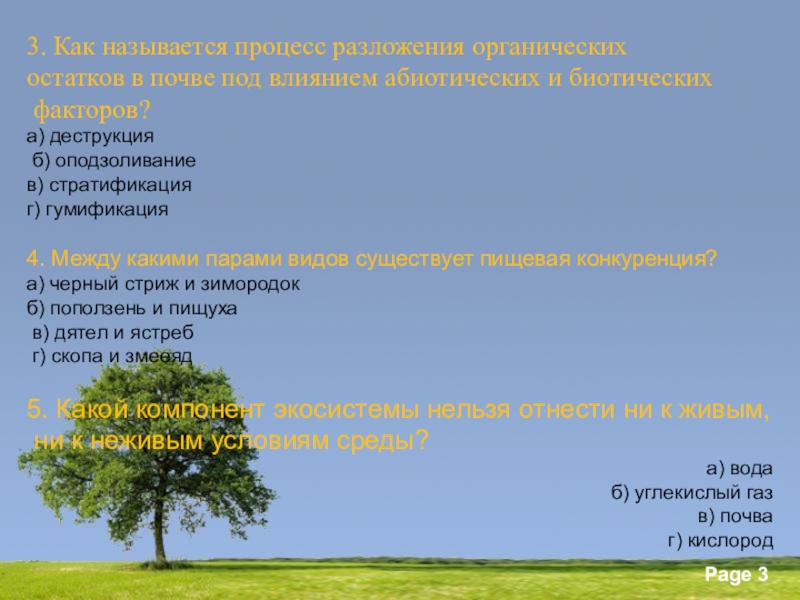 3. Как называется процесс разложения органических остатков в почве под влиянием абиотических и биотических факторов?
а) деструкция
б) оподзоливание
в) стратификация
г) гумификация

4. Между какими парами видов существует пищевая конкуренция?
а) черный стриж и зимородок
б) поползень и пищуха
в) дятел и ястреб
г) скопа и змееяд

5. Какой компонент экосистемы нельзя отнести ни к живым, ни к неживым условиям среды?
а) вода
б) углекислый газ
в) почва
г) кислород

Page 3